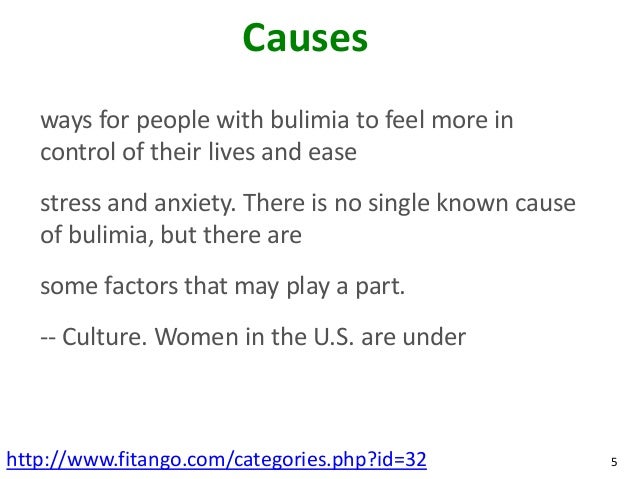 Causes

ways for people with bulimia to feel more in control of their lives and ease

stress and anxiety. There is no single known cause of bulimia, but there are

some factors that may play a part.

-- Culture. Women in the U.S. are under

http://www.fitango.com/categories.php?id=32

5